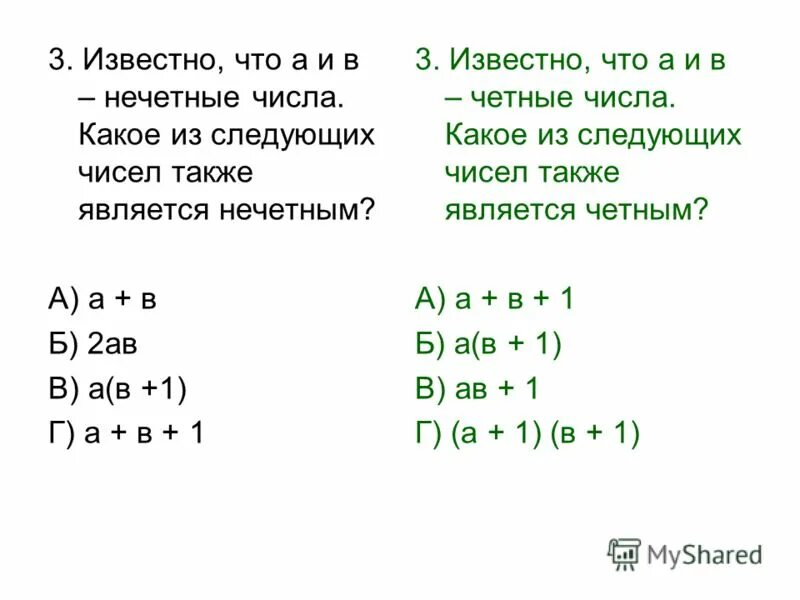 3. Известно, что а и в – нечетные числа. Какое из следующих чисел также является нечетным?

А) а + в

Б) 2ав

В) а(в +1)

Г) а + в + 1

3. Известно, что а и в – четные числа. Какое из следующих чисел также является четным?

А) а + в + 1

Б) а(в + 1)

В) ав + 1

Г) (а + 1) (в + 1)

MyShared